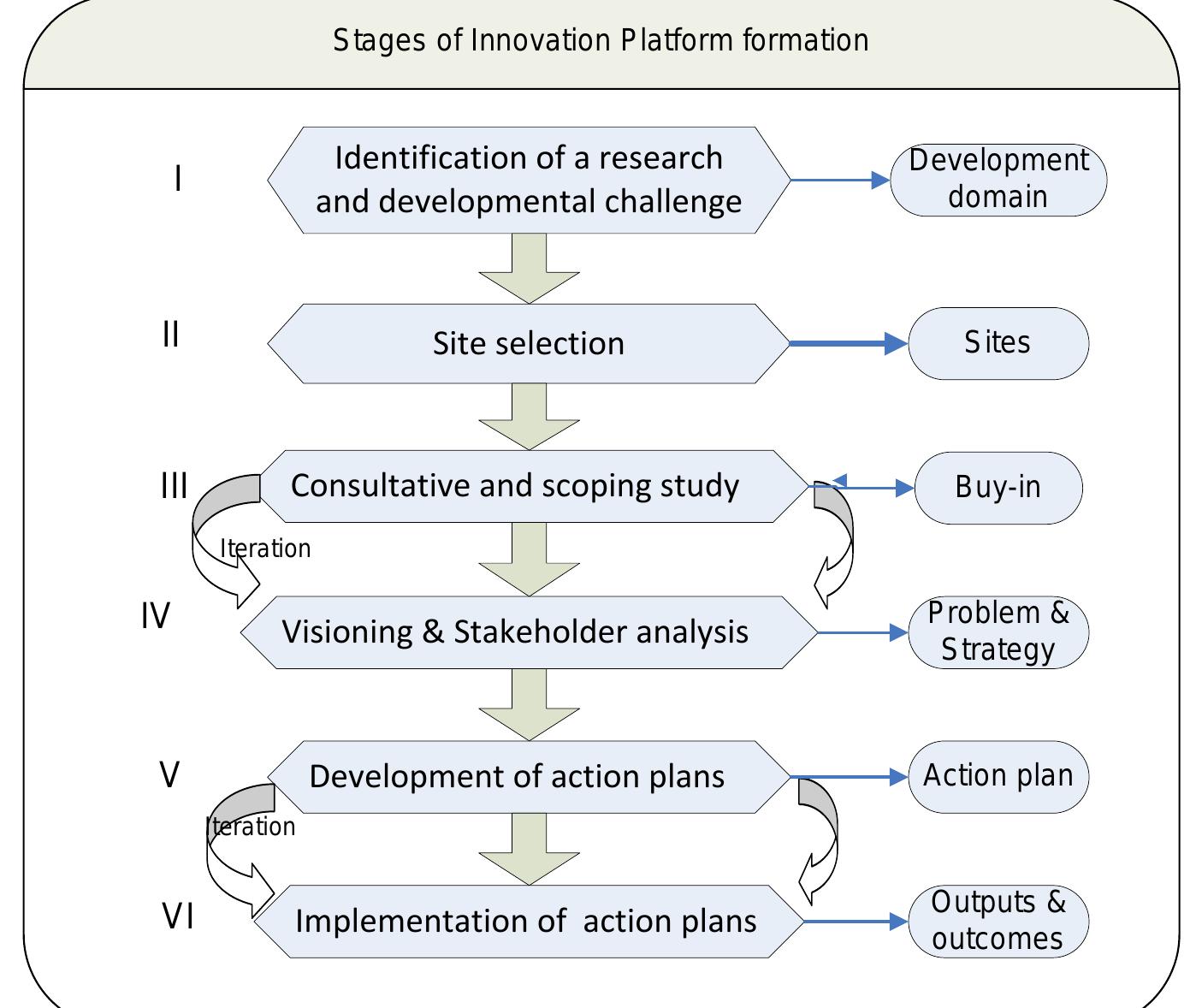 Stages of Innovation Platform formation

I

Identification of a research and developmental challenge

Development domain

II

Site selection

Sites

III

Consultative and scoping study

Buy-in

Iteration

IV

Visioning & Stakeholder analysis

Problem & Strategy

V

Development of action plans

Action plan

Iteration

VI

Implementation of action plans

Outputs & outcomes